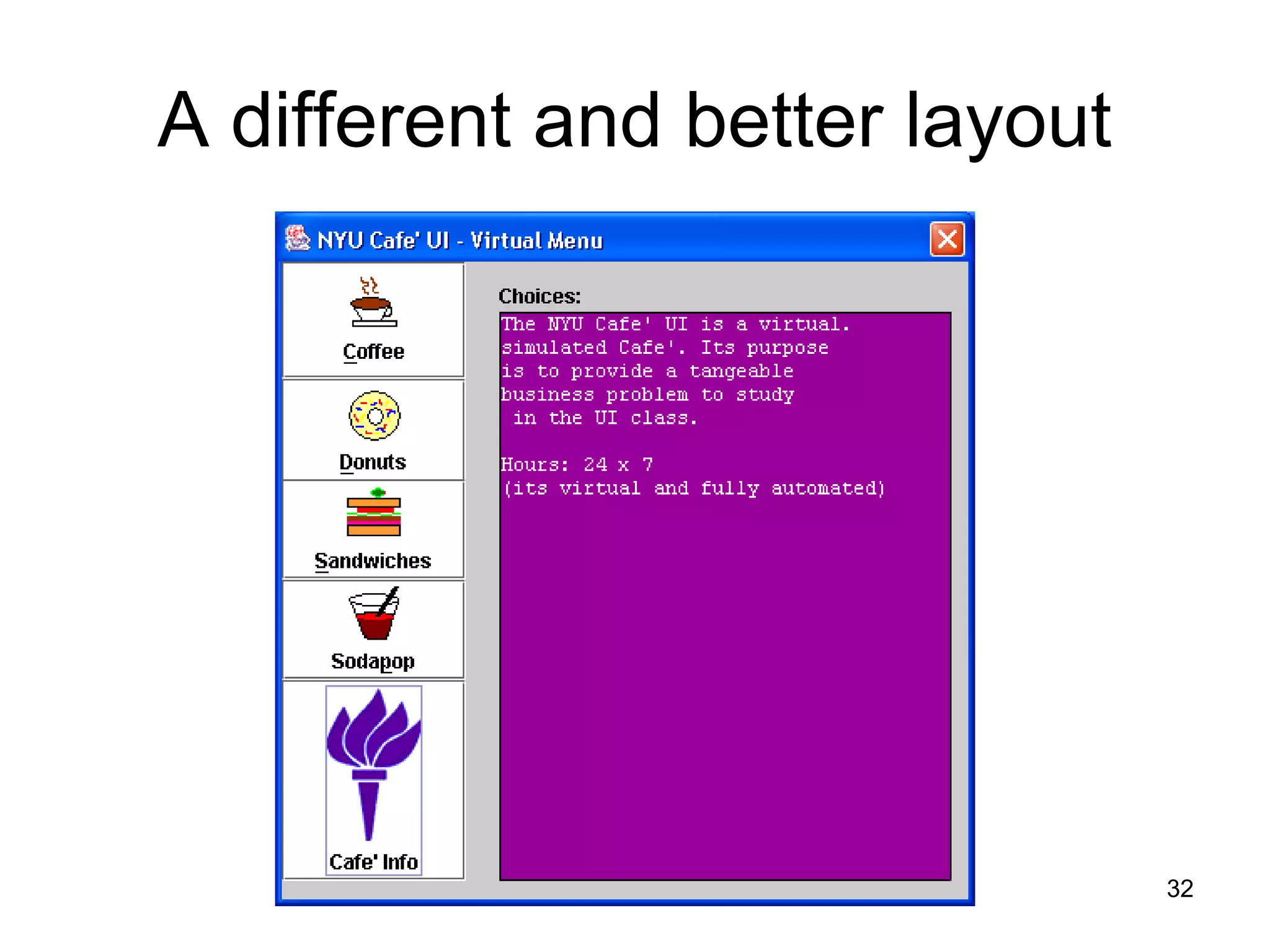 A different and better layout

NYU Cafe' UI - Virtual Menu

Coffee

Donuts

Sandwiches

Sodapop

Cafe' Info

Choices:

The NYU Cafe' UI is a virtual. simulated Cafe'. Its purpose is to provide a tangeable business problem to study in the UI class.

Hours: 24 x 7
(its virtual and fully automated)

32